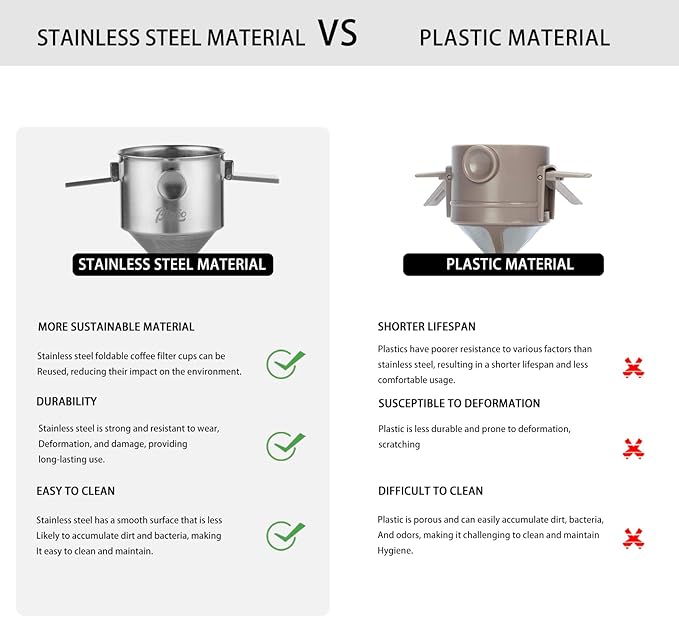 STAINLESS STEEL MATERIAL VS PLASTIC MATERIAL

STAINLESS STEEL MATERIAL

MORE SUSTAINABLE MATERIAL

Stainless steel foldable coffee filter cups can be Reused, reducing their impact on the environment.

DURABILITY

Stainless steel is strong and resistant to wear, Deformation, and damage, providing long-lasting use.

EASY TO CLEAN

Stainless steel has a smooth surface that is less Likely to accumulate dirt and bacteria, making It easy to clean and maintain.

PLASTIC MATERIAL

SHORTER LIFESPAN

Plastics have poorer resistance to various factors than stainless steel, resulting in a shorter lifespan and less comfortable usage.

SUSCEPTIBLE TO DEFORMATION

Plastic is less durable and prone to deformation, scratching

DIFFICULT TO CLEAN

Plastic is porous and can easily accumulate dirt, bacteria, And odors, making it challenging to clean and maintain Hygiene.